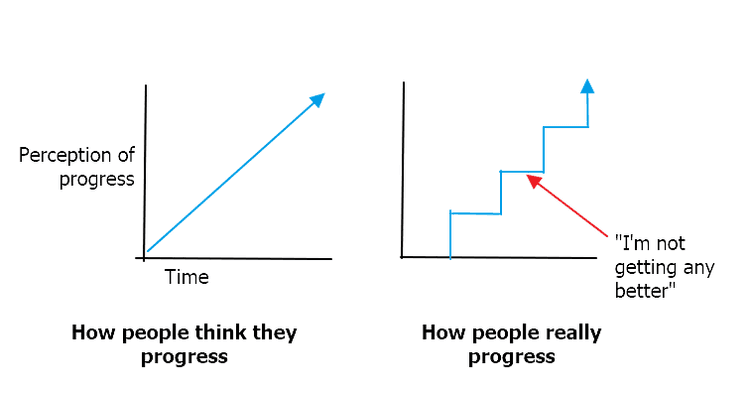 Perception of progress

Time

How people think they progress

"I'm not getting any better"

How people really progress